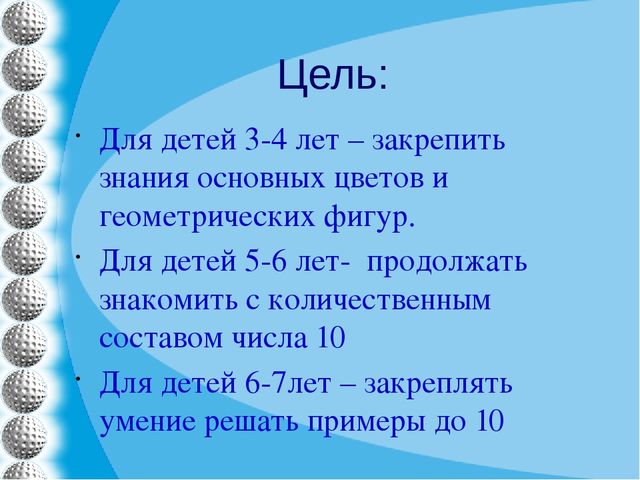 Цель:

• Для детей 3-4 лет – закрепить знания основных цветов и геометрических фигур.

• Для детей 5-6 лет- продолжать знакомить с количественным составом числа 10

• Для детей 6-7лет – закреплять умение решать примеры до 10